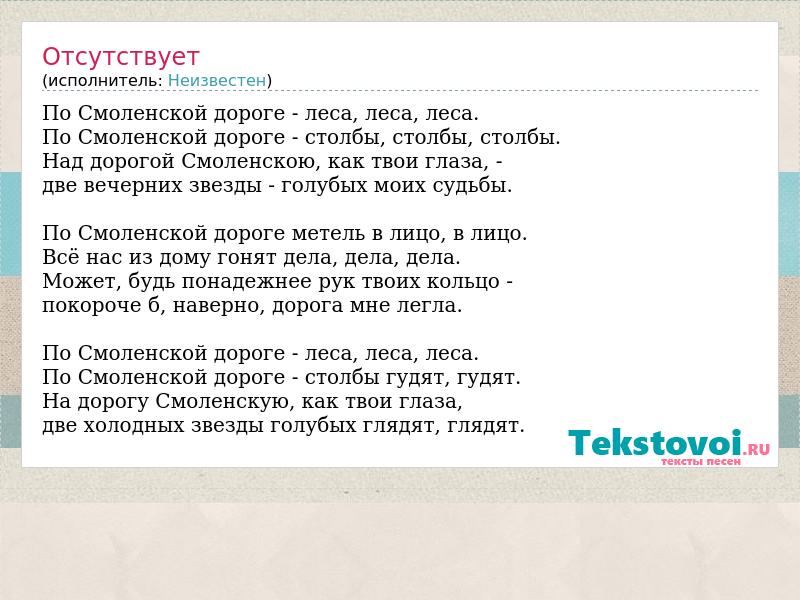 Отсутствует
(исполнитель: Неизвестен)

По Смоленской дороге - леса, леса, леса.
По Смоленской дороге - столбы, столбы, столбы.
Над дорогой Смоленскою, как твои глаза, -
две вечерних звезды - голубых моих судьбы.

По Смоленской дороге метель в лицо, в лицо.
Всё нас из дому гонят дела, дела, дела.
Может, будь понадежнее рук твоих кольцо -
покороче б, наверно, дорога мне легла.

По Смоленской дороге - леса, леса, леса.
По Смоленской дороге - столбы гудят, гудят.
На дорогу Смоленскую, как твои глаза,
две холодных звезды голубых глядят, глядят.

Tekstovoi.RU
тексты песен